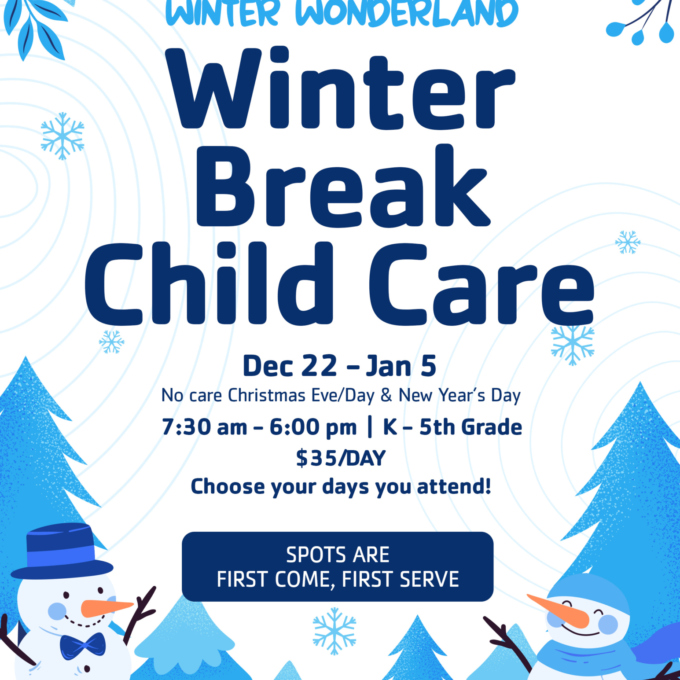 WINTER WONDERLAND

Winter Break Child Care

Dec 22 – Jan 5

No care Christmas Eve/Day & New Year's Day

7:30 am – 6:00 pm | K – 5th Grade

$35/DAY

Choose your days you attend!

SPOTS ARE FIRST COME, FIRST SERVE